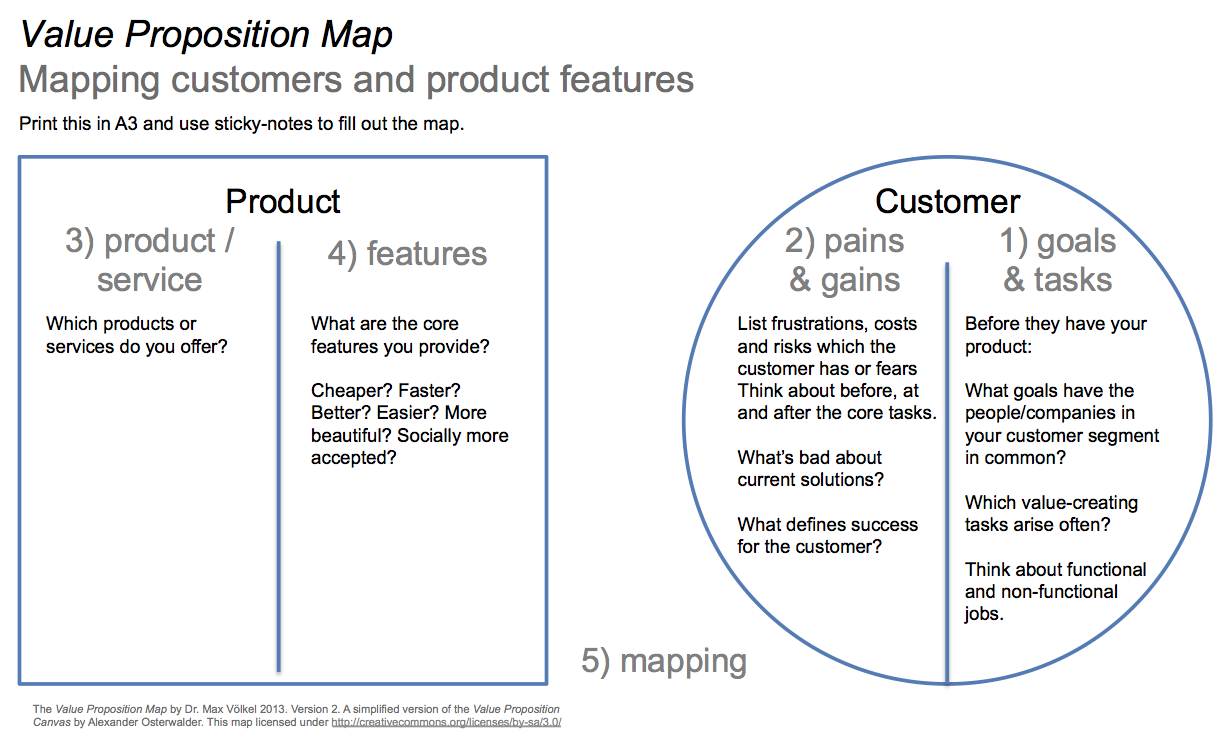 Value Proposition Map
Mapping customers and product features

Print this in A3 and use sticky-notes to fill out the map.

Product

3) product / service

Which products or services do you offer?

4) features

What are the core features you provide?

Cheaper? Faster? Better? Easier? More beautiful? Socially more accepted?

Customer

2) pains & gains

List frustrations, costs and risks which the customer has or fears Think about before, at and after the core tasks.

What's bad about current solutions?

What defines success for the customer?

1) goals & tasks

Before they have your product:

What goals have the people/companies in your customer segment in common?

Which value-creating tasks arise often?

Think about functional and non-functional jobs.

5) mapping

The Value Proposition Map by Dr. Max Völkel 2013. Version 2. A simplified version of the Value Proposition Canvas by Alexander Osterwalder. This map licensed under http://creativecommons.org/licenses/by-sa/3.0/